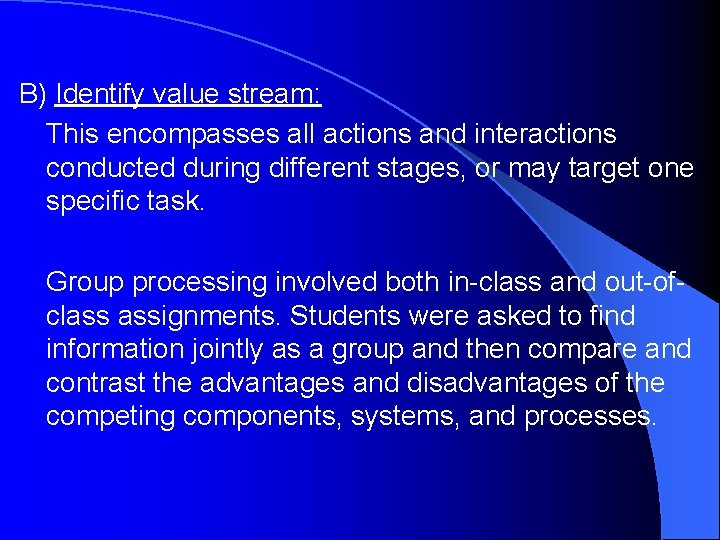 B) Identify value stream:

This encompasses all actions and interactions conducted during different stages, or may target one specific task.

Group processing involved both in-class and out-of-class assignments. Students were asked to find information jointly as a group and then compare and contrast the advantages and disadvantages of the competing components, systems, and processes.